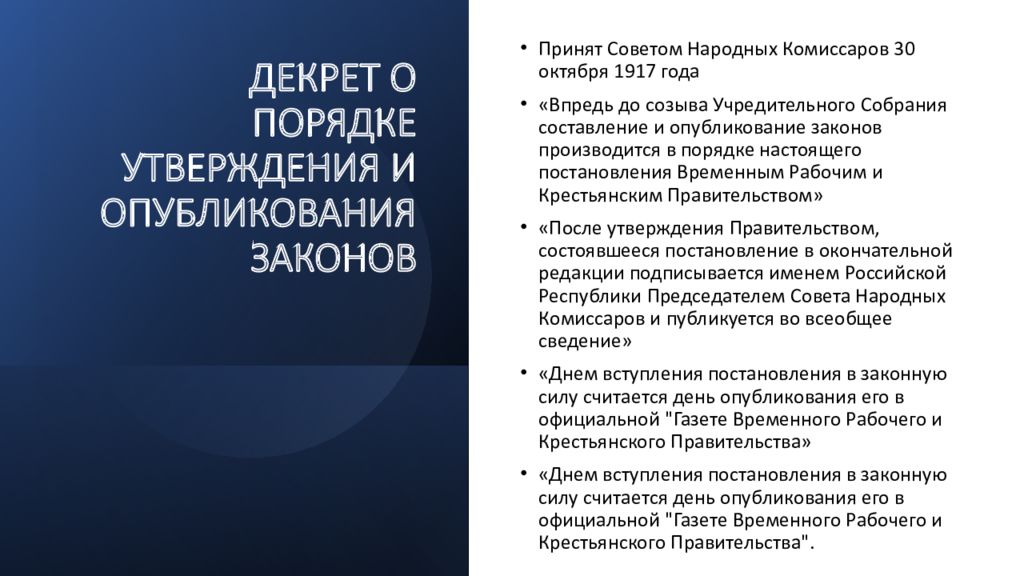 ДЕКРЕТ О ПОРЯДКЕ УТВЕРЖДЕНИЯ И ОПУБЛИКОВАНИЯ ЗАКОНОВ

• Принят Советом Народных Комиссаров 30 октября 1917 года

• «Впредь до созыва Учредительного Собрания составление и опубликование законов производится в порядке настоящего постановления Временным Рабочим и Крестьянским Правительством»

• «После утверждения Правительством, состоявшееся постановление в окончательной редакции подписывается именем Российской Республики Председателем Совета Народных Комиссаров и публикуется во всеобщее сведение»

• «Днем вступления постановления в законную силу считается день опубликования его в официальной "Газете Временного Рабочего и Крестьянского Правительства»

• «Днем вступления постановления в законную силу считается день опубликования его в официальной "Газете Временного Рабочего и Крестьянского Правительства".